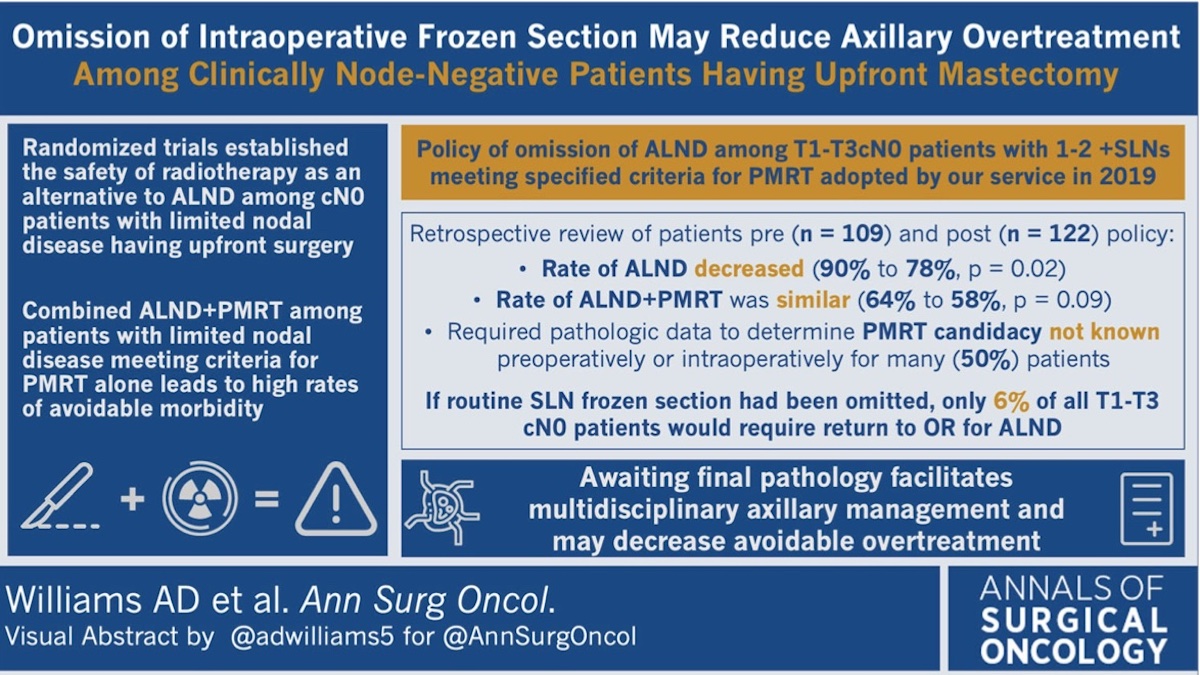 Omission of Intraoperative Frozen Section May Reduce Axillary Overtreatment
Among Clinically Node-Negative Patients Having Upfront Mastectomy

Randomized trials established the safety of radiotherapy as an alternative to ALND among cN0 patients with limited nodal disease having upfront surgery

Combined ALND+PMRT among patients with limited nodal disease meeting criteria for PMRT alone leads to high rates of avoidable morbidity

+ =

Policy of omission of ALND among T1-T3cN0 patients with 1-2 +SLNs meeting specified criteria for PMRT adopted by our service in 2019

Retrospective review of patients pre (n = 109) and post (n = 122) policy:

• Rate of ALND decreased (90% to 78%, p = 0.02)
• Rate of ALND+PMRT was similar (64% to 58%, p = 0.09)
• Required pathologic data to determine PMRT candidacy not known preoperatively or intraoperatively for many (50%) patients

If routine SLN frozen section had been omitted, only 6% of all T1-T3 cN0 patients would require return to OR for ALND

Awaiting final pathology facilitates multidisciplinary axillary management and may decrease avoidable overtreatment

Williams AD et al. Ann Surg Oncol.
Visual Abstract by @adwilliams5 for @AnnSurgOncol

ANNALS OF SURGICAL ONCOLOGY